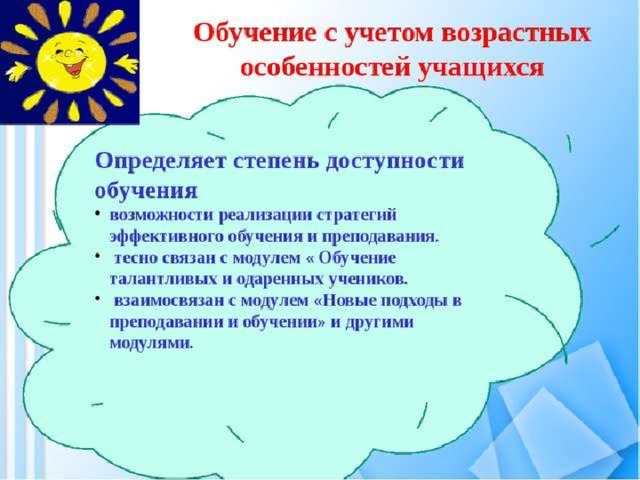 Обучение с учетом возрастных особенностей учащихся

Определяет степень доступности обучения

• возможности реализации стратегий эффективного обучения и преподавания.
• тесно связан с модулем « Обучение талантливых и одаренных учеников.
• взаимосвязан с модулем «Новые подходы в преподавании и обучении» и другими модулями.